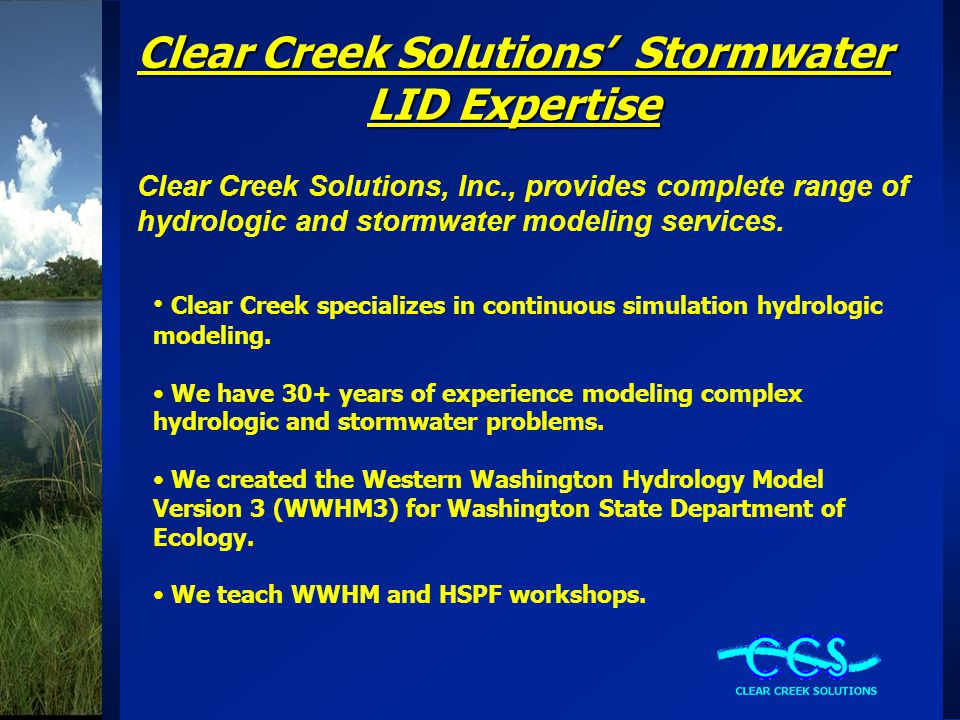 Clear Creek Solutions' Stormwater LID Expertise

Clear Creek Solutions, Inc., provides complete range of hydrologic and stormwater modeling services.

• Clear Creek specializes in continuous simulation hydrologic modeling.

• We have 30+ years of experience modeling complex hydrologic and stormwater problems.

• We created the Western Washington Hydrology Model Version 3 (WWHM3) for Washington State Department of Ecology.

• We teach WWHM and HSPF workshops.

CCS
CLEAR CREEK SOLUTIONS